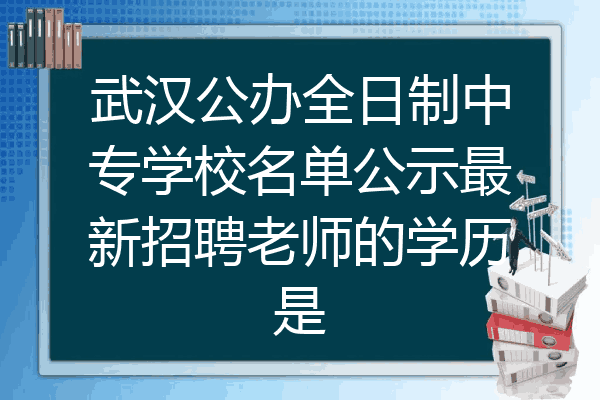 武汉公办全日制中专学校名单公示最新招聘老师的学历是